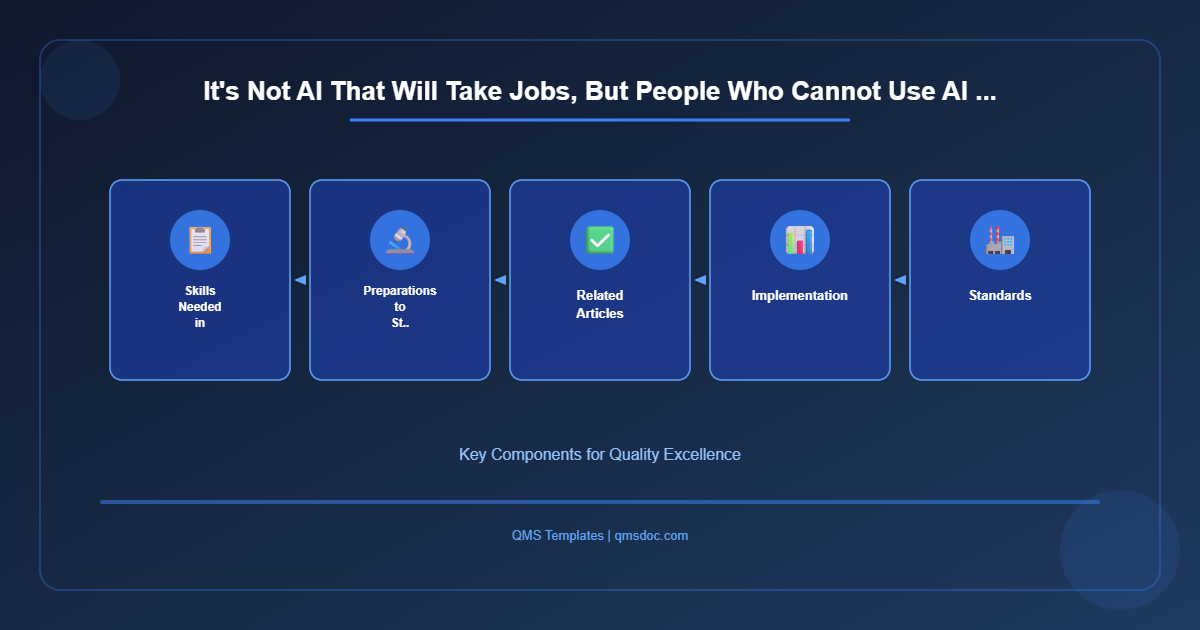 It's Not AI That Will Take Jobs, But People Who Cannot Use AI ...

Skills Needed in

Preparations to St..

Related Articles

Implementation

Standards

Key Components for Quality Excellence

QMS Templates | qmsdoc.com